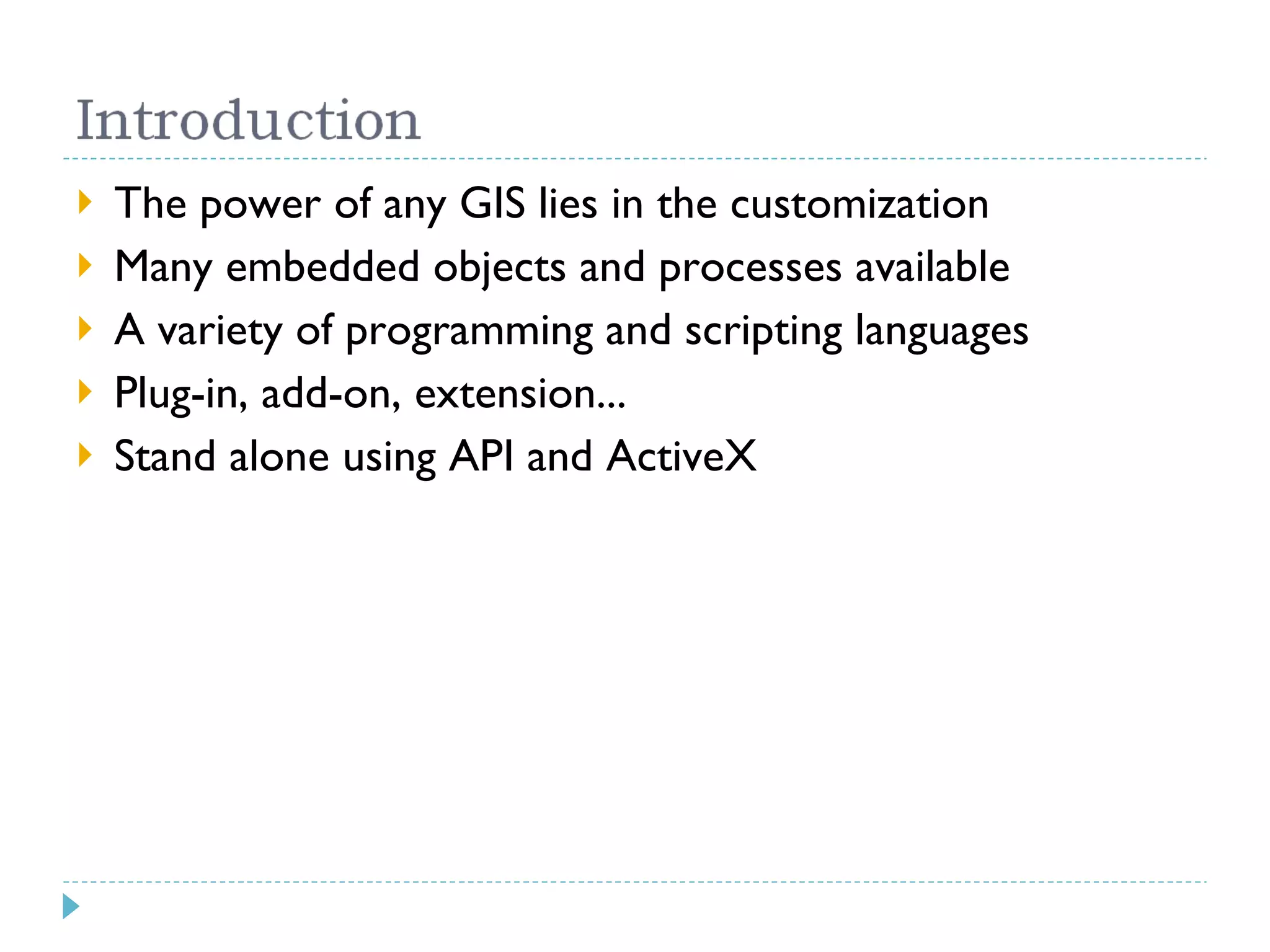 Introduction

The power of any GIS lies in the customization

Many embedded objects and processes available

A variety of programming and scripting languages

Plug-in, add-on, extension...

Stand alone using API and ActiveX